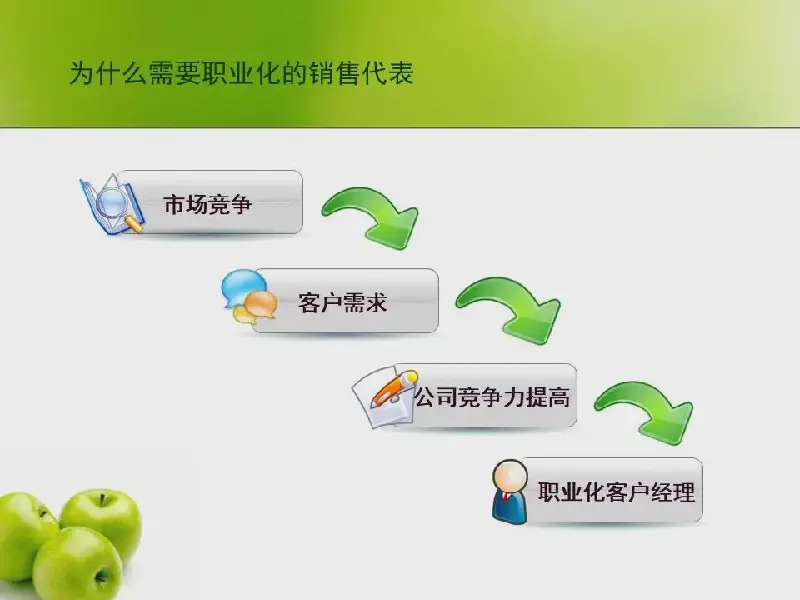 为什么需要职业化的销售代表

市场竞争

客户需求

公司竞争力提高

职业化客户经理